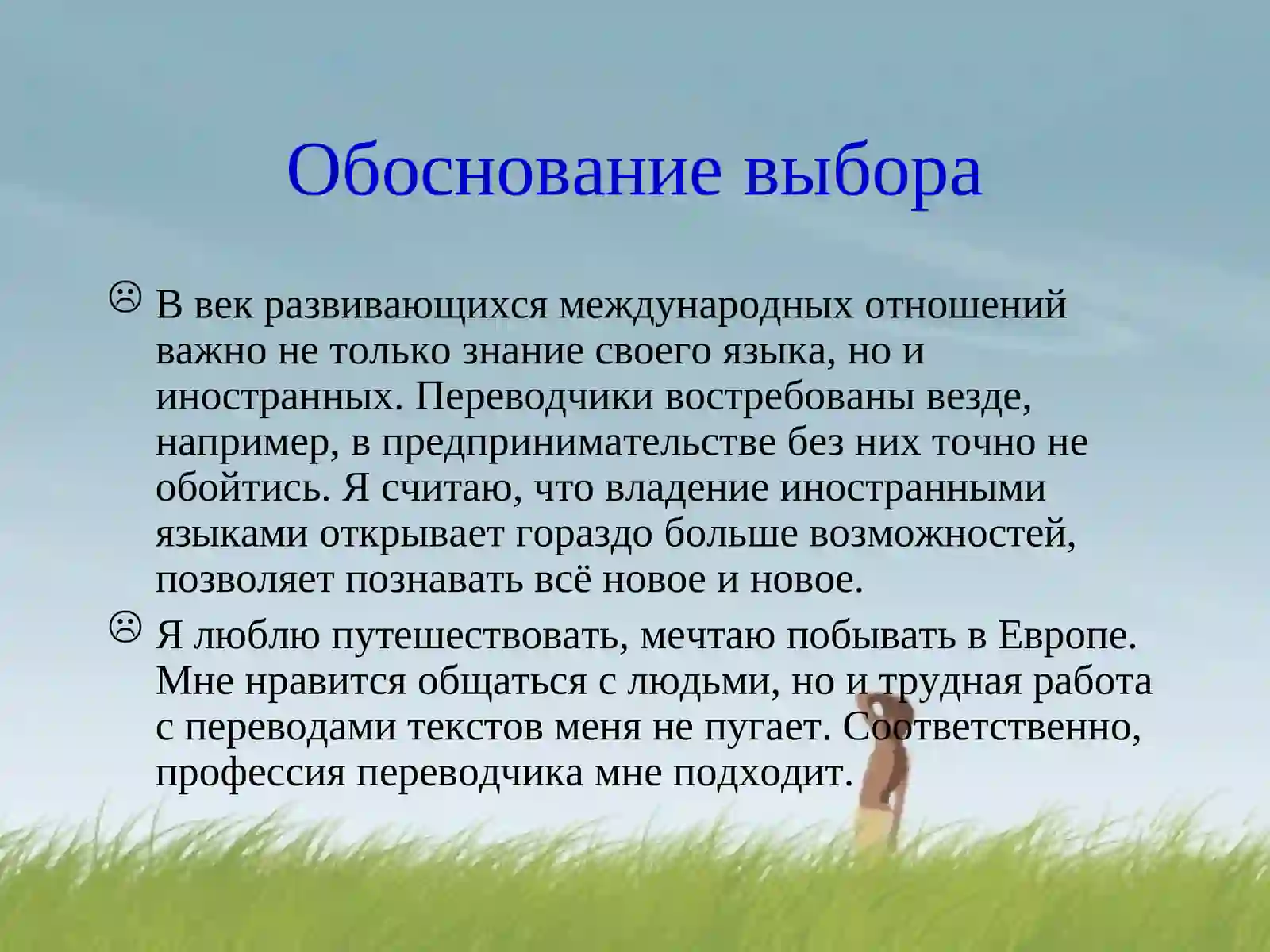 Обоснование выбора

☹ В век развивающихся международных отношений важно не только знание своего языка, но и иностранных. Переводчики востребованы везде, например, в предпринимательстве без них точно не обойтись. Я считаю, что владение иностранными языками открывает гораздо больше возможностей, позволяет познавать всё новое и новое.

☹ Я люблю путешествовать, мечтаю побывать в Европе. Мне нравится общаться с людьми, но и трудная работа с переводами текстов меня не пугает. Соответственно, профессия переводчика мне подходит.